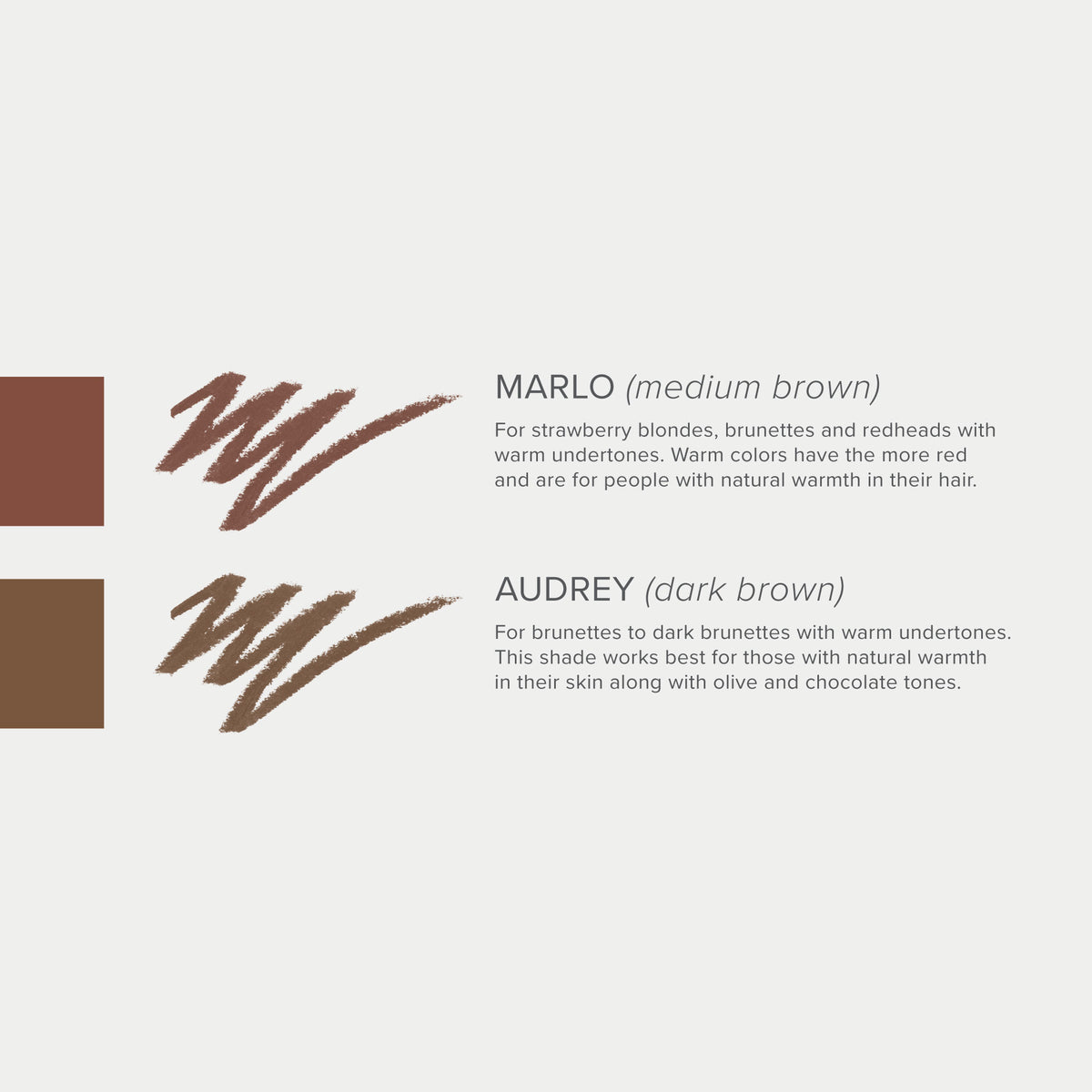 MARLO (medium brown)

For strawberry blondes, brunettes and redheads with warm undertones. Warm colors have the more red and are for people with natural warmth in their hair.

AUDREY (dark brown)

For brunettes to dark brunettes with warm undertones. This shade works best for those with natural warmth in their skin along with olive and chocolate tones.